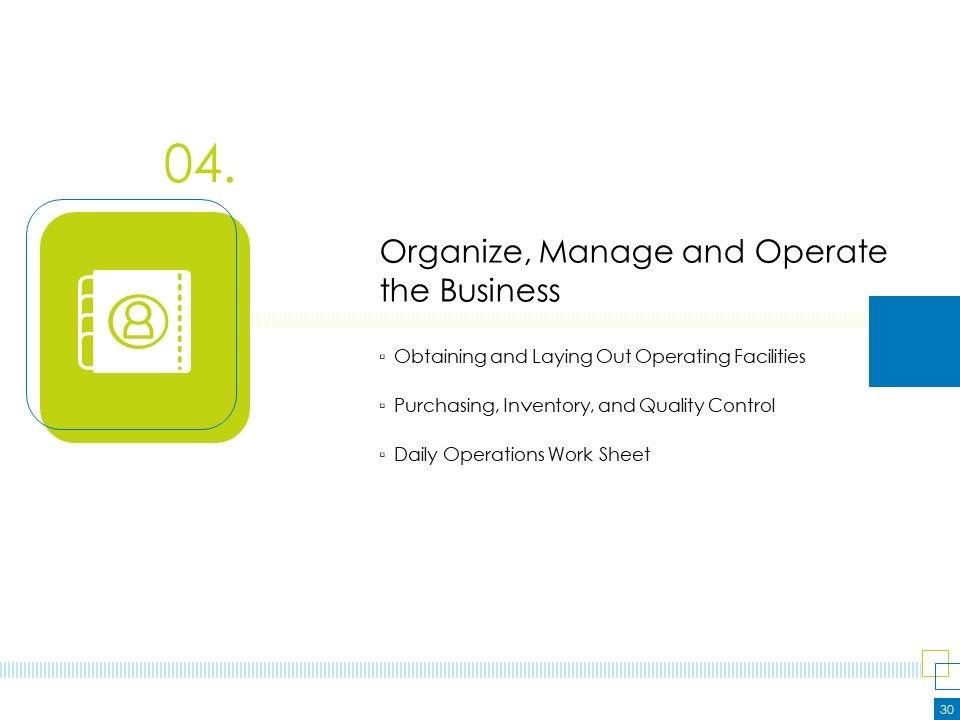 04.

Organize, Manage and Operate the Business

▫ Obtaining and Laying Out Operating Facilities

▫ Purchasing, Inventory, and Quality Control

▫ Daily Operations Work Sheet

30